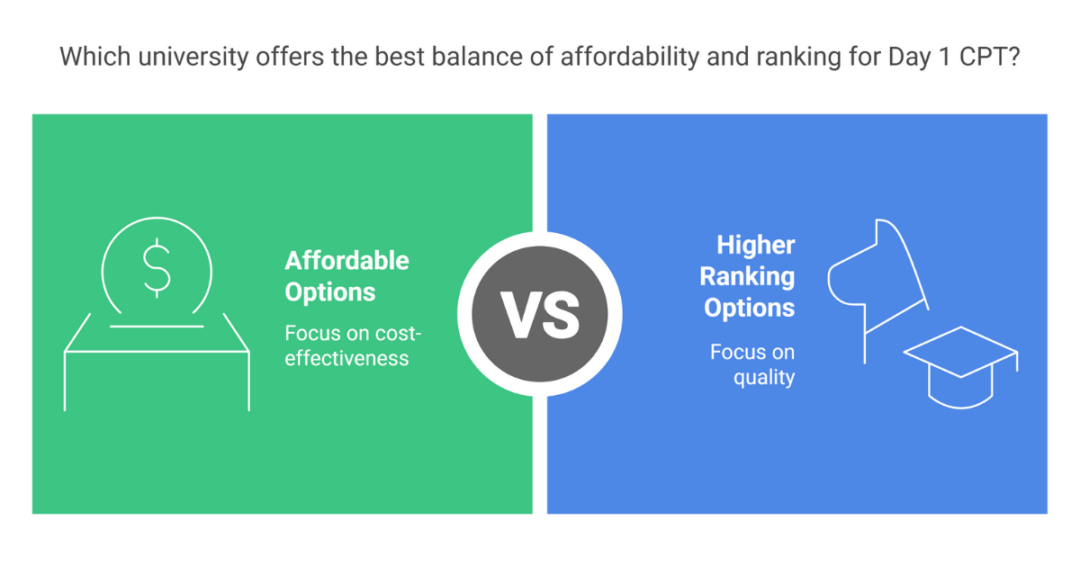 Which university offers the best balance of affordability and ranking for Day 1 CPT?

$

Affordable Options

Focus on cost-effectiveness

VS

Higher Ranking Options

Focus on quality